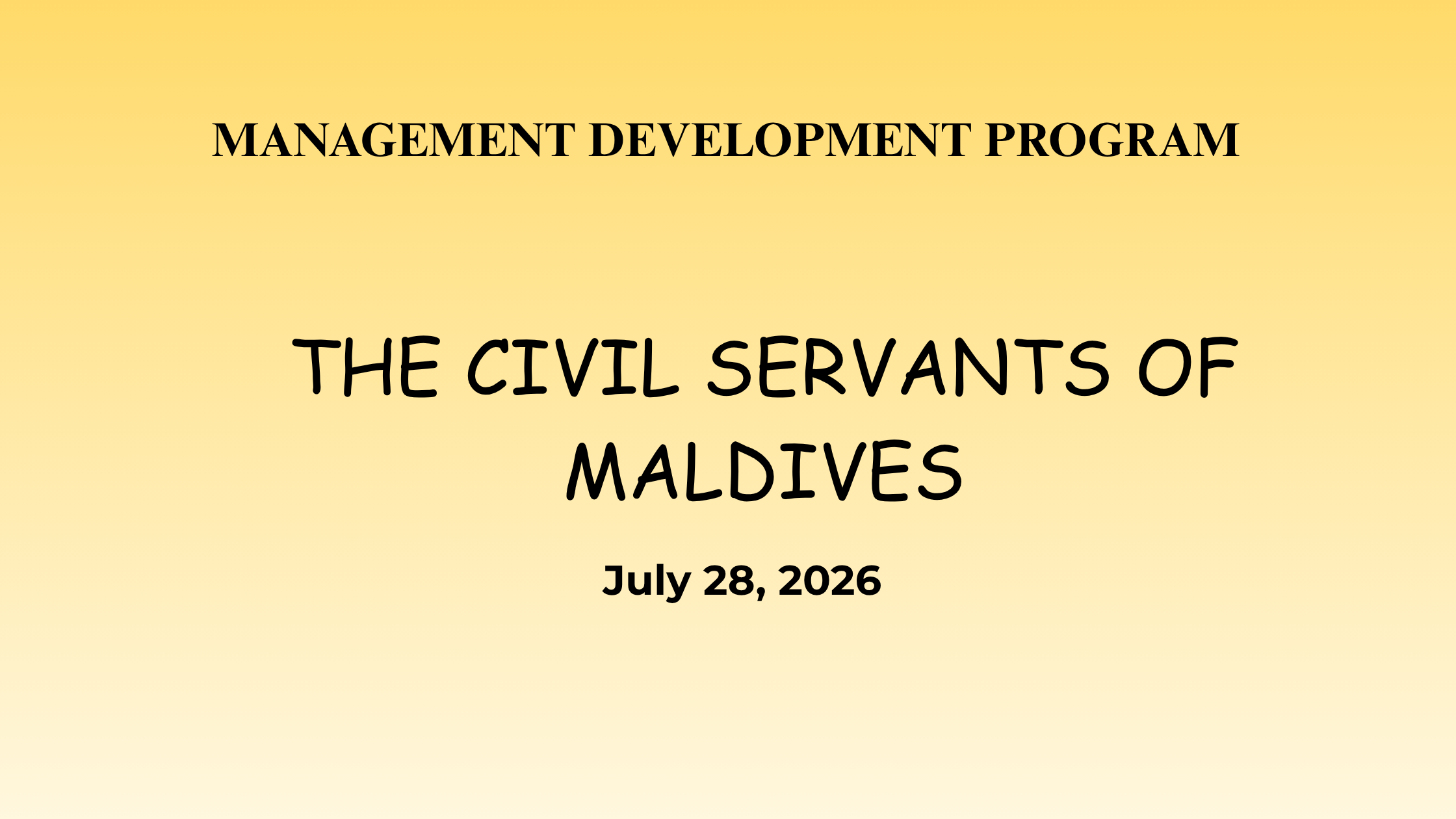 MANAGEMENT DEVELOPMENT PROGRAM

THE CIVIL SERVANTS OF MALDIVES

July 28, 2026